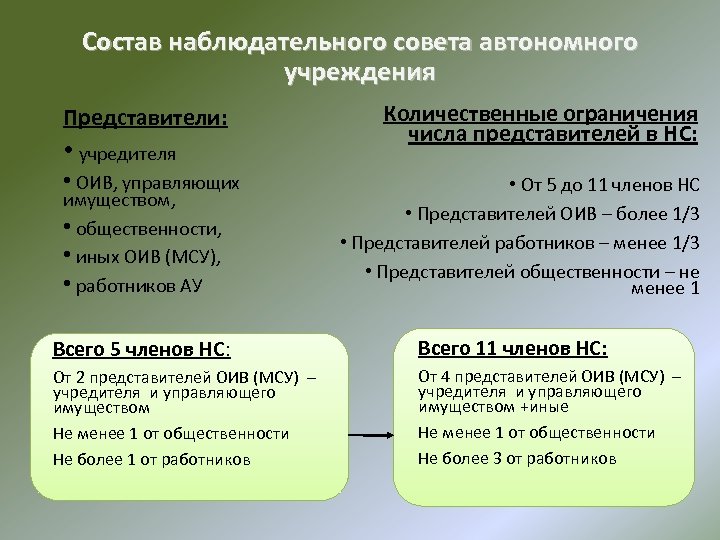 Состав наблюдательного совета автономного учреждения

Представители:

• учредителя

• ОИВ, управляющих имуществом,

• общественности,

• иных ОИВ (МСУ),

• работников АУ

Количественные ограничения числа представителей в НС:

• От 5 до 11 членов НС

• Представителей ОИВ – более 1/3

• Представителей работников – менее 1/3

• Представителей общественности – не менее 1

Всего 5 членов НС:

От 2 представителей ОИВ (МСУ) – учредителя и управляющего имуществом

Не менее 1 от общественности

Не более 1 от работников

Всего 11 членов НС:

От 4 представителей ОИВ (МСУ) – учредителя и управляющего имуществом +иные

Не менее 1 от общественности

Не более 3 от работников